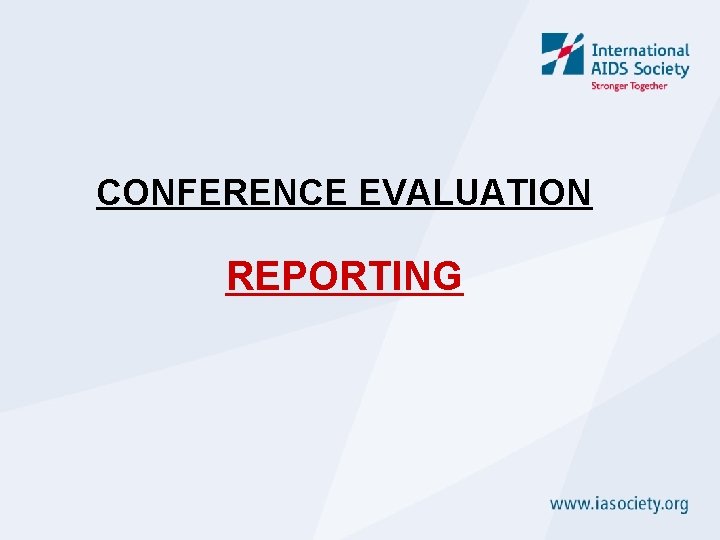 International AIDS Society
Stronger Together

CONFERENCE EVALUATION

REPORTING

www.iasociety.org